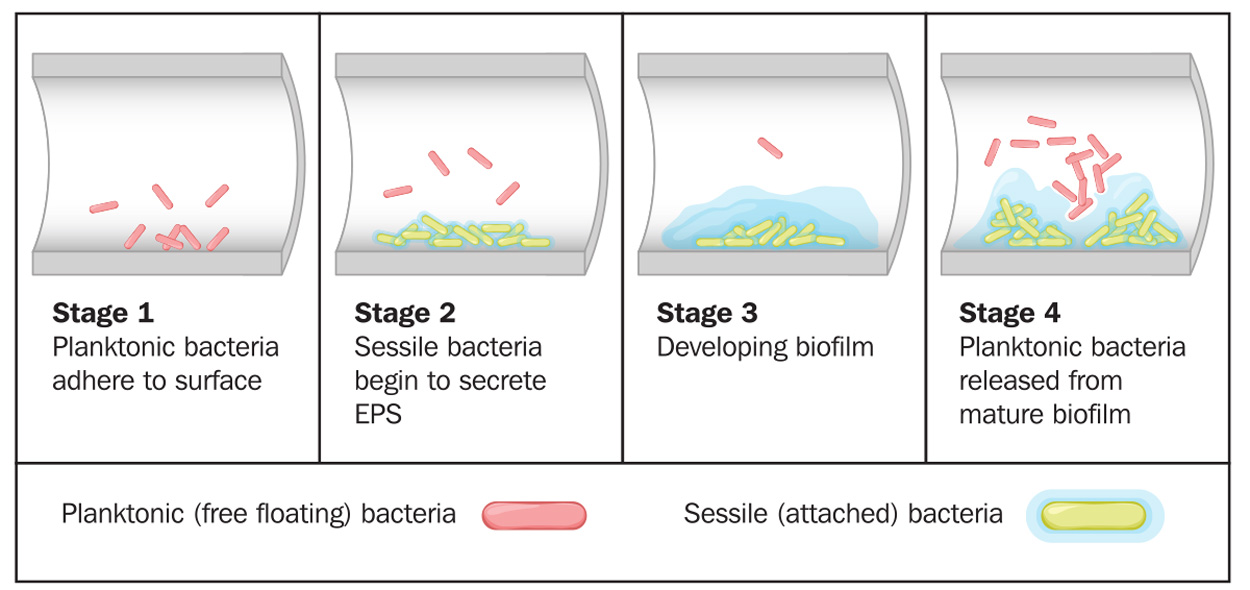 Stage 1
Planktonic bacteria adhere to surface

Stage 2
Sessile bacteria begin to secrete EPS

Stage 3
Developing biofilm

Stage 4
Planktonic bacteria released from mature biofilm

Planktonic (free floating) bacteria

Sessile (attached) bacteria